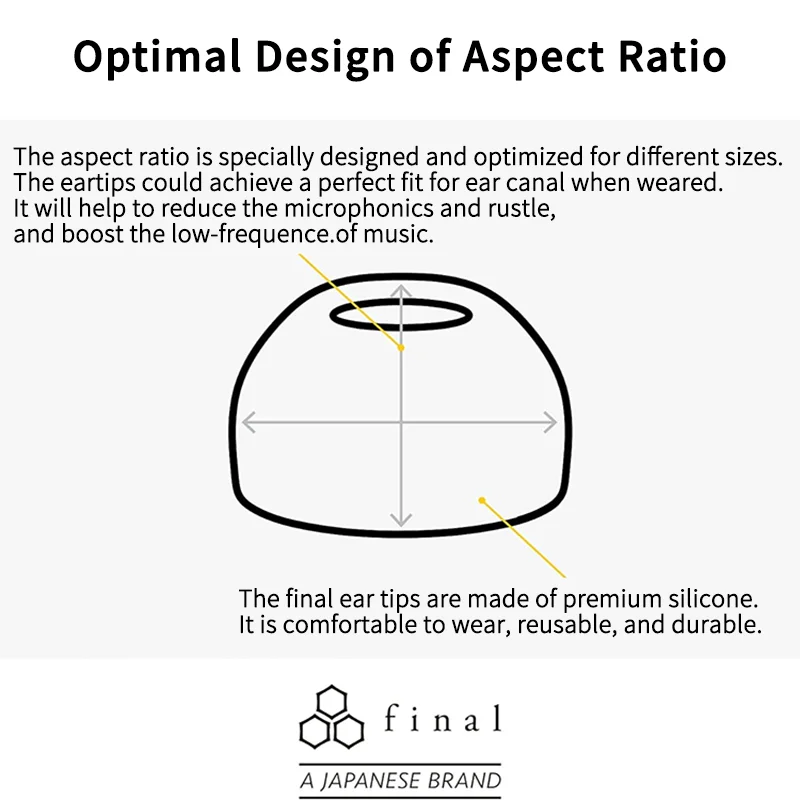 Optimal Design of Aspect Ratio

The aspect ratio is specially designed and optimized for different sizes. The eartips could achieve a perfect fit for ear canal when weared. It will help to reduce the microphonics and rustle, and boost the low-frequence.of music.

The final ear tips are made of premium silicone. It is comfortable to wear, reusable, and durable.

final

A JAPANESE BRAND